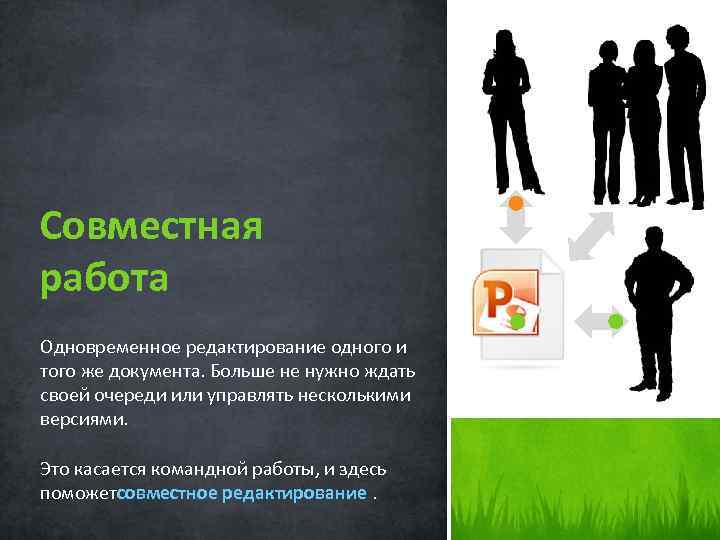 Совместная работа

Одновременное редактирование одного и того же документа. Больше не нужно ждать своей очереди или управлять несколькими версиями.

Это касается командной работы, и здесь поможетсовместное редактирование .

P